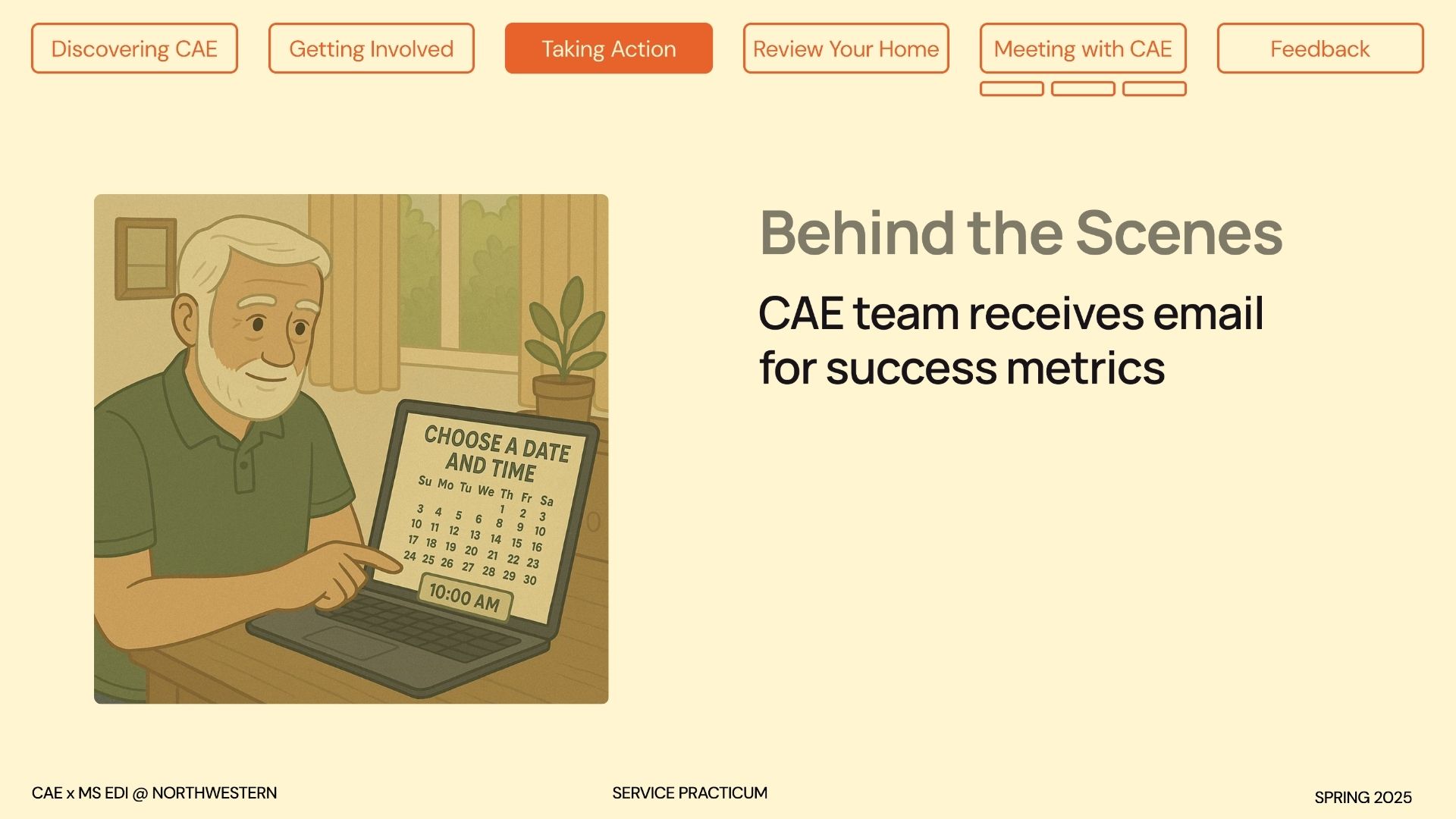 Discovering CAE Getting Involved Taking Action Review Your Home Meeting with CAE Feedback

CHOOSE A DATE AND TIME

| Su | Mo | Tu | We | Th | Fr | Sa |
|---|---|---|---|---|---|---|
| | | | | 1 | 2 | 3 |
| 3 | 4 | 5 | 6 | 8 | 9 | 10 |
| 10 | 11 | 12 | 13 | 14 | 15 | 16 |
| 17 | 18 | 19 | 20 | 21 | 22 | 23 |
| 24 | 25 | 26 | 27 | 28 | 29 | 30 |

10:00 AM

Behind the Scenes

CAE team receives email for success metrics

CAE x MS EDI @ NORTHWESTERN

SERVICE PRACTICUM

SPRING 2025